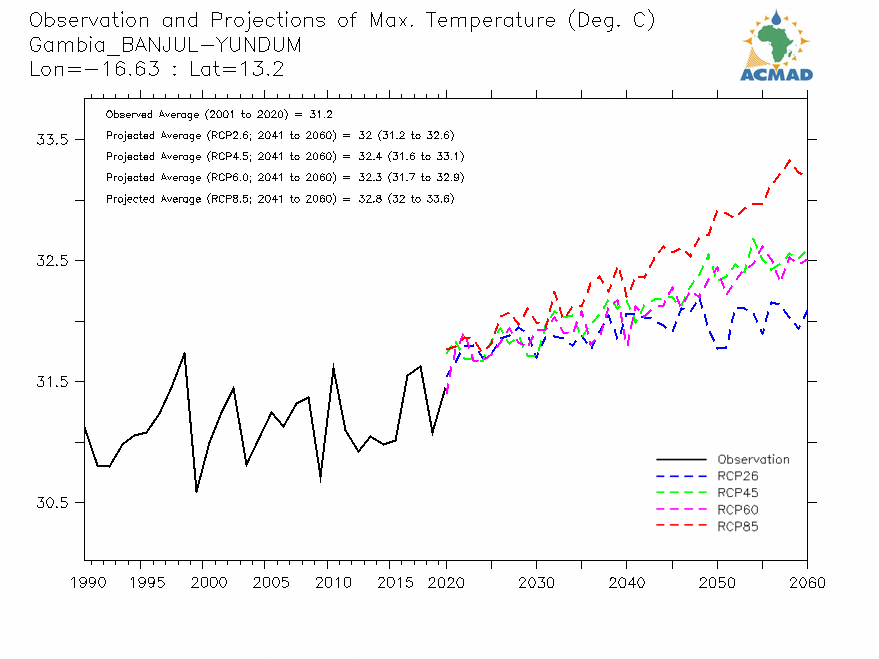 Observation and Projections of Max. Temperature (Deg. C)
Gambia_BANJUL-YUNDUM
Lon=-16.63 : Lat=13.2

ACMAD

Observed Average (2001 to 2020) = 31.2
Projected Average (RCP2.6; 2041 to 2060) = 32 (31.2 to 32.6)
Projected Average (RCP4.5; 2041 to 2060) = 32.4 (31.6 to 33.1)
Projected Average (RCP6.0; 2041 to 2060) = 32.3 (31.7 to 32.9)
Projected Average (RCP8.5; 2041 to 2060) = 32.8 (32 to 33.6)

33.5
32.5
31.5
30.5

Observation
RCP26
RCP45
RCP60
RCP85

1990 1995 2000 2005 2010 2015 2020 2030 2040 2050 2060